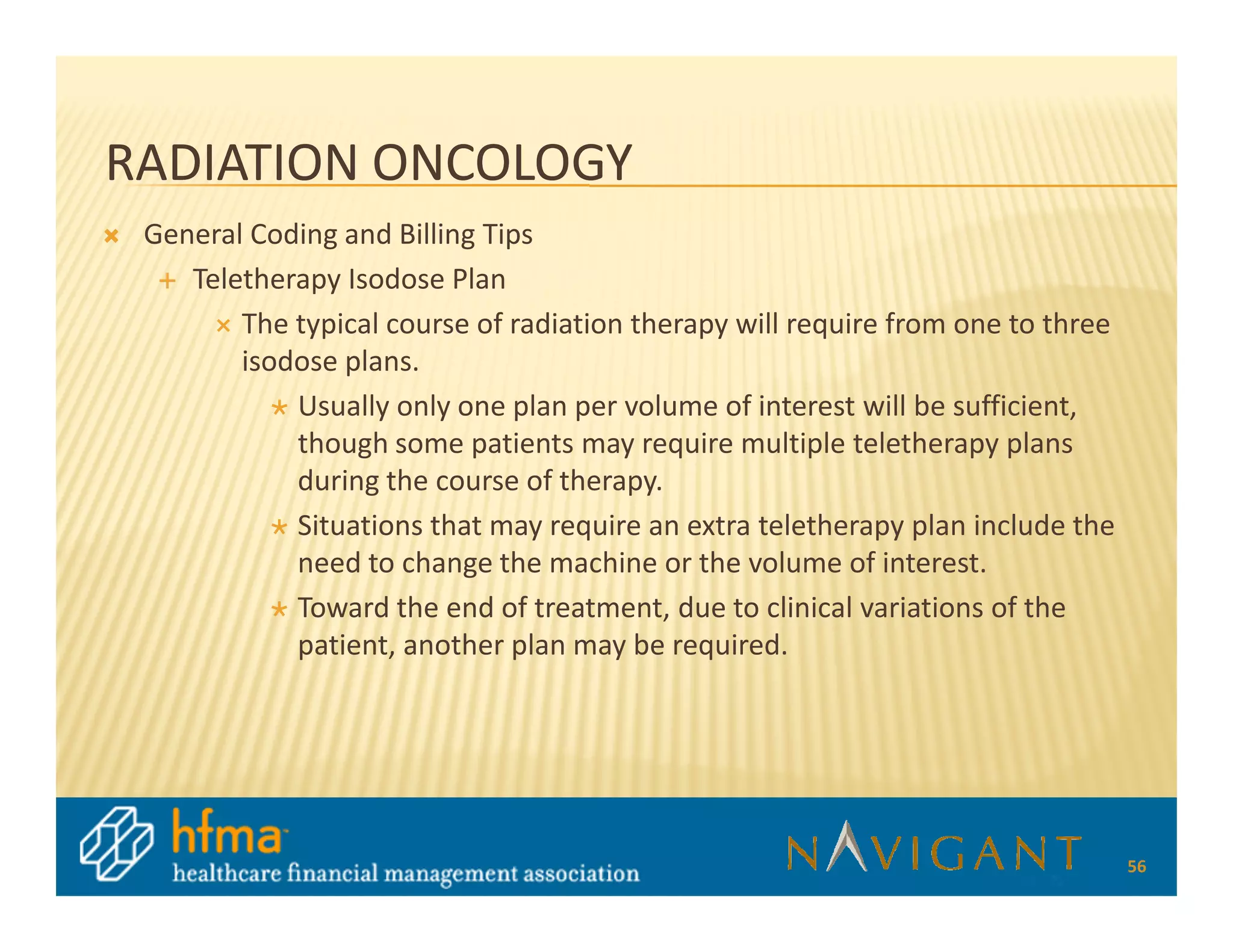 RADIATION ONCOLOGY

General Coding and Billing Tips

Teletherapy Isodose Plan

The typical course of radiation therapy will require from one to three isodose plans.

Usually only one plan per volume of interest will be sufficient, though some patients may require multiple teletherapy plans during the course of therapy.

Situations that may require an extra teletherapy plan include the need to change the machine or the volume of interest.

Toward the end of treatment, due to clinical variations of the patient, another plan may be required.

hfma
healthcare financial management association

NAVIGANT

56